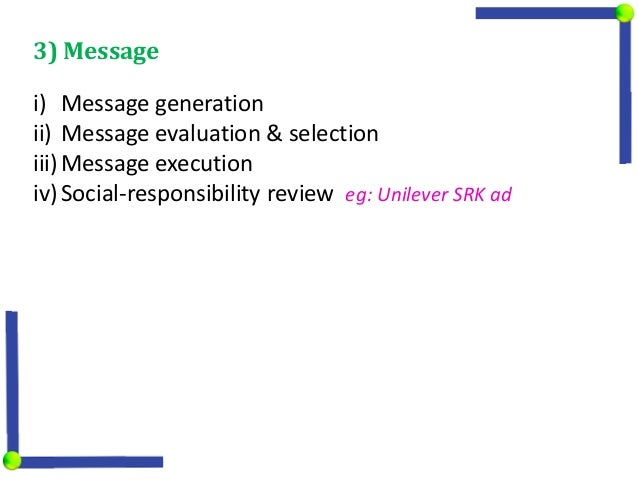 3) Message

i) Message generation
ii) Message evaluation & selection
iii) Message execution
iv) Social-responsibility review eg: Unilever SRK ad